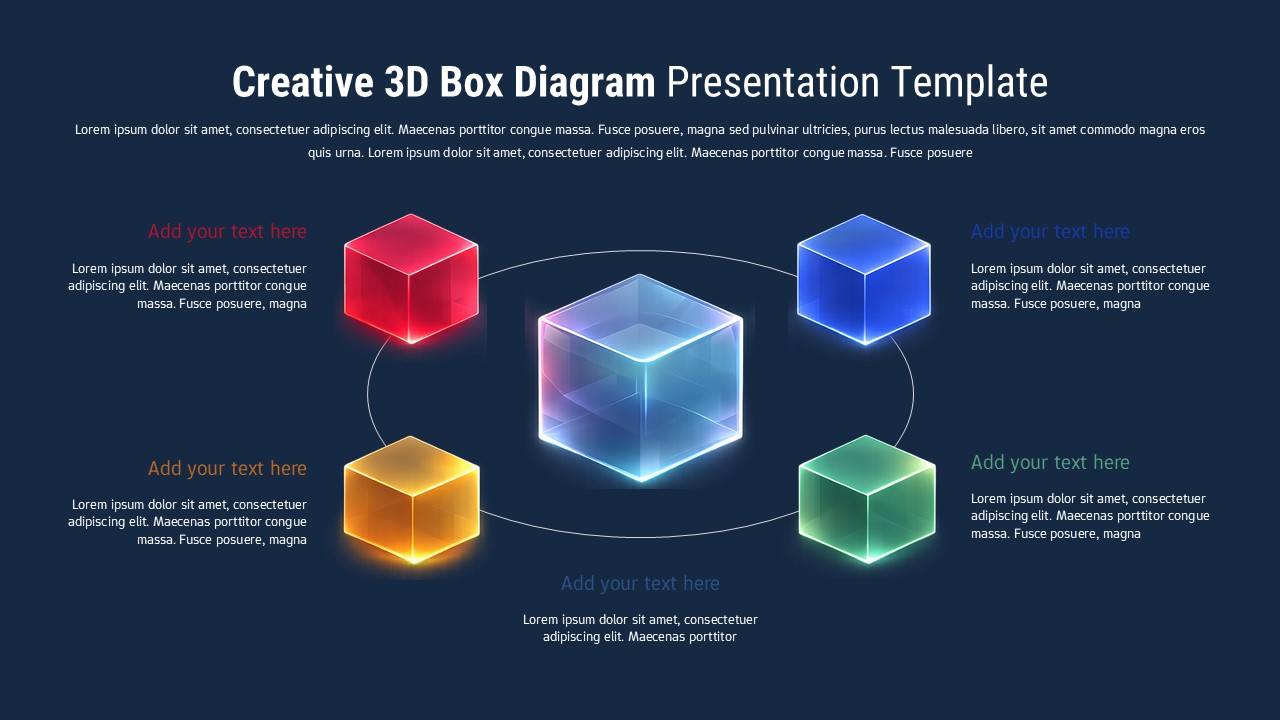 Creative 3D Box Diagram Presentation Template

Lorem ipsum dolor sit amet, consectetuer adipiscing elit. Maecenas porttitor congue massa. Fusce posuere, magna sed pulvinar ultricies, purus lectus malesuada libero, sit amet commodo magna eros quis urna. Lorem ipsum dolor sit amet, consectetuer adipiscing elit. Maecenas porttitor congue massa. Fusce posuere

Add your text here

Lorem ipsum dolor sit amet, consectetuer adipiscing elit. Maecenas porttitor congue massa. Fusce posuere, magna

Add your text here

Lorem ipsum dolor sit amet, consectetuer adipiscing elit. Maecenas porttitor congue massa. Fusce posuere, magna

Add your text here

Lorem ipsum dolor sit amet, consectetuer adipiscing elit. Maecenas porttitor congue massa. Fusce posuere, magna

Add your text here

Lorem ipsum dolor sit amet, consectetuer adipiscing elit. Maecenas porttitor congue massa. Fusce posuere, magna

Add your text here

Lorem ipsum dolor sit amet, consectetuer adipiscing elit. Maecenas porttitor